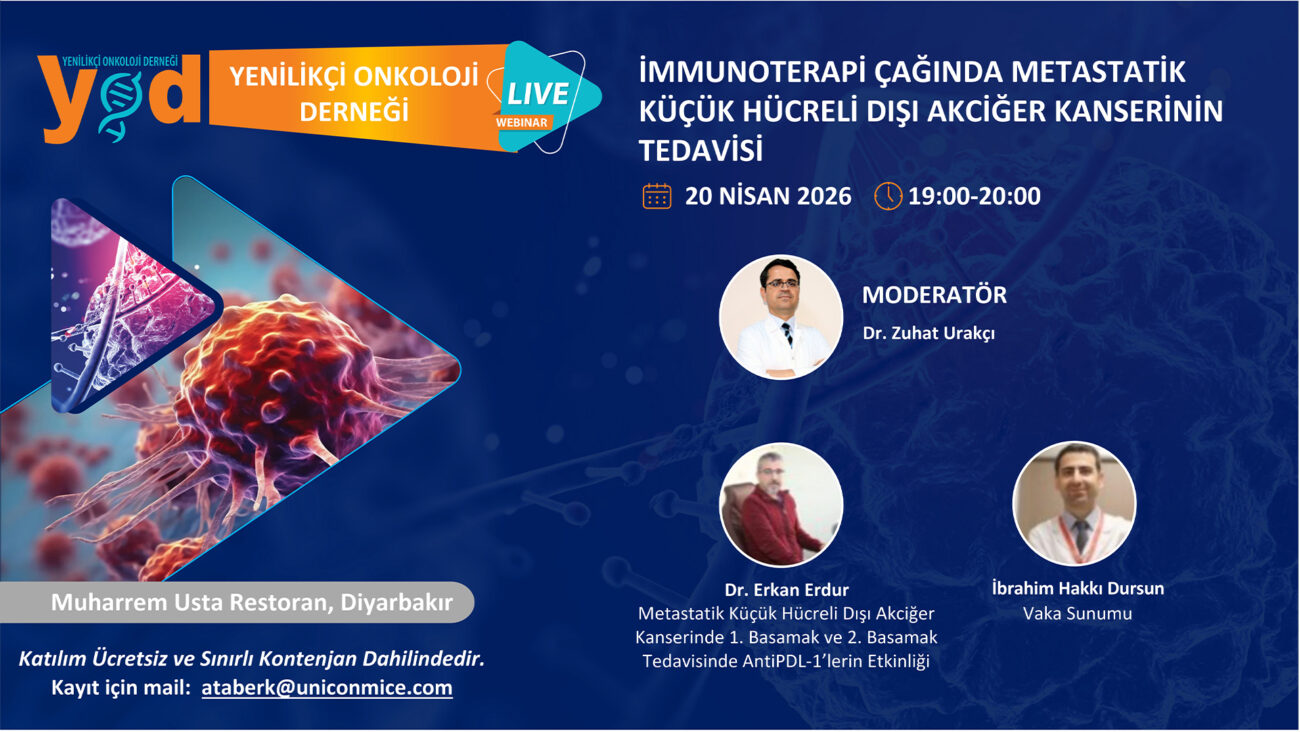 YENİLİKÇİ ONKOLOJİ DERNEĞİ
yod

YENİLİKÇİ ONKOLOJİ DERNEĞİ

LIVE
WEBINAR

İMMUNOTERAPİ ÇAĞINDA METASTATİK KÜÇÜK HÜCRELİ DIŞI AKCİĞER KANSERİNİN TEDAVİSİ

20 NİSAN 2026 19:00-20:00

MODERATÖR
Dr. Zuhat Urakçı

Dr. Erkan Erdur
Metastatik Küçük Hücreli Dışı Akciğer Kanserinde 1. Basamak ve 2. Basamak Tedavisinde AntiPDL-1'lerin Etkinliği

İbrahim Hakkı Dursun
Vaka Sunumu

Muharrem Usta Restoran, Diyarbakır

Katılım Ücretsiz ve Sınırlı Kontenjan Dahilindedir.
Kayıt için mail: ataberk@uniconmice.com